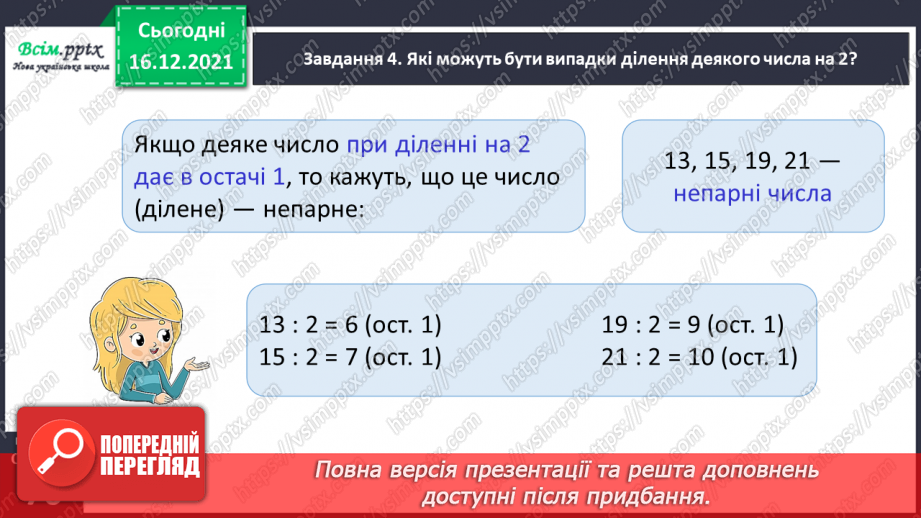 Всім.pptx
Нова українська школа

Сьогодні
16.12.2021

Завдання 4. Які можуть бути випадки ділення деякого числа на 2?

Якщо деяке число при діленні на 2 дає в остачі 1, то кажуть, що це число (ділене) — непарне:

13, 15, 19, 21 — непарні числа

13 : 2 = 6 (ост. 1)
15 : 2 = 7 (ост. 1)

19 : 2 = 9 (ост. 1)
21 : 2 = 10 (ост. 1)

ПОПЕРЕДНІЙ ПЕРЕГЛЯД

Повна версія презентації та решта доповнень доступні після придбання.

https://vsimpptx.com